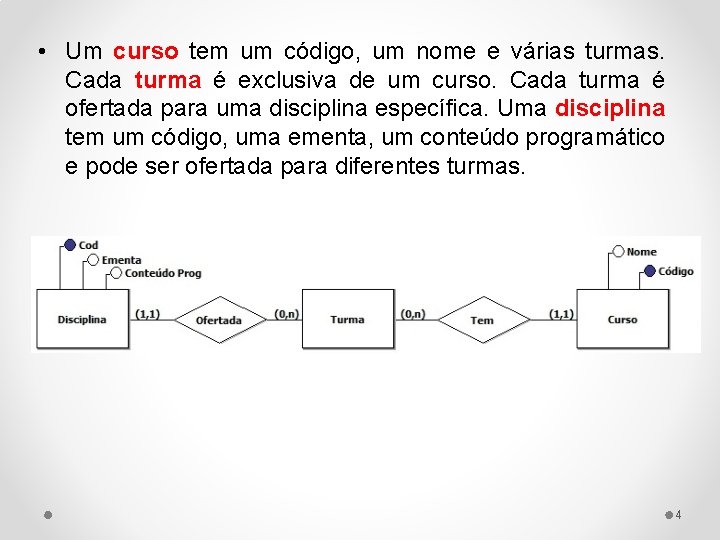 • Um curso tem um código, um nome e várias turmas. Cada turma é exclusiva de um curso. Cada turma é ofertada para uma disciplina específica. Uma disciplina tem um código, uma ementa, um conteúdo programático e pode ser ofertada para diferentes turmas.

Cod
Ementa
Conteúdo Prog
Disciplina
(1,1)
Ofertada
(0,n)
Turma
(0,n)
Tem
(1,1)
Curso
Nome
Código

4